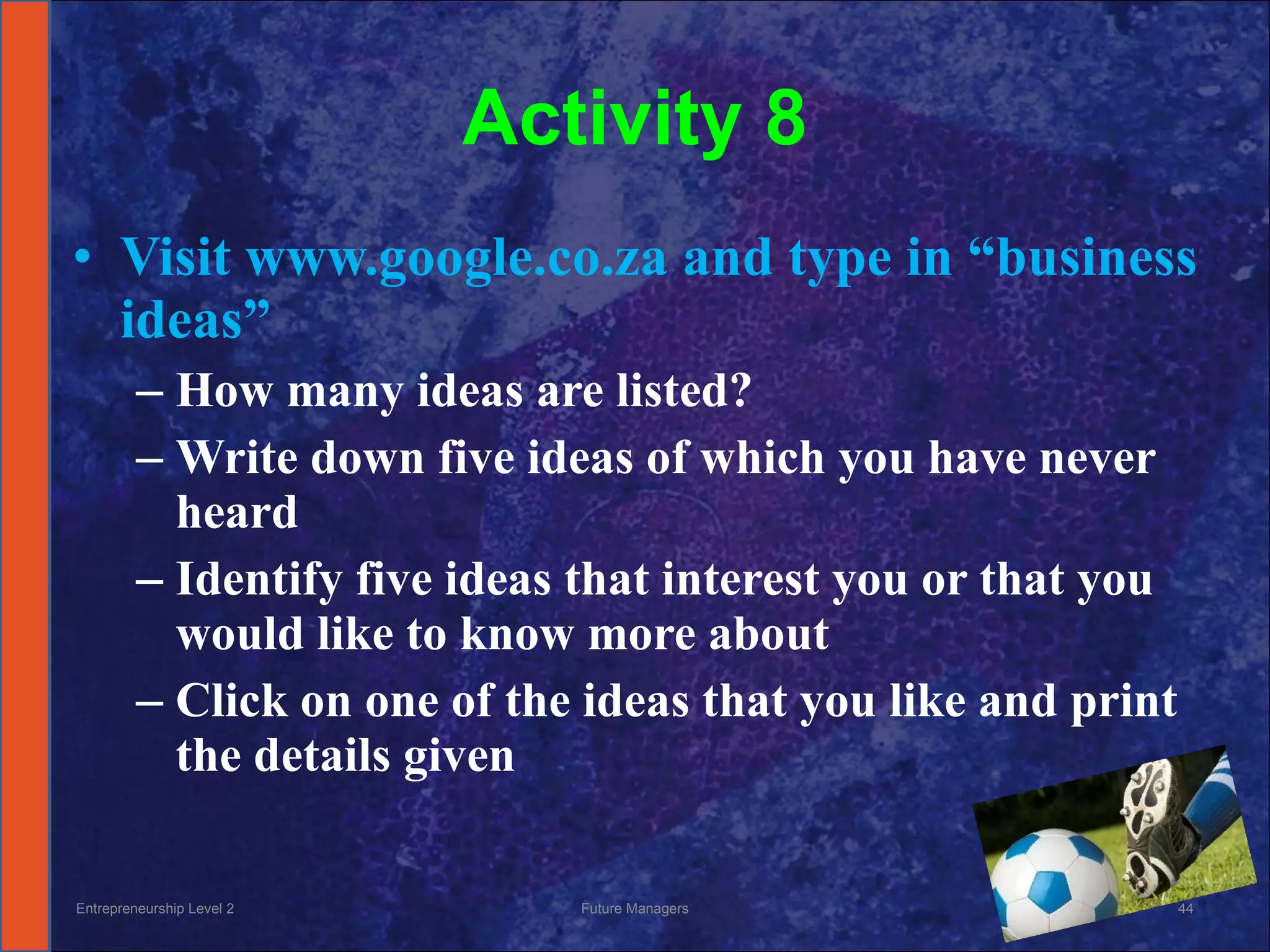 Activity 8

• Visit www.google.co.za and type in “business ideas”

– How many ideas are listed?

– Write down five ideas of which you have never heard

– Identify five ideas that interest you or that you would like to know more about

– Click on one of the ideas that you like and print the details given

Entrepreneurship Level 2

Future Managers

44